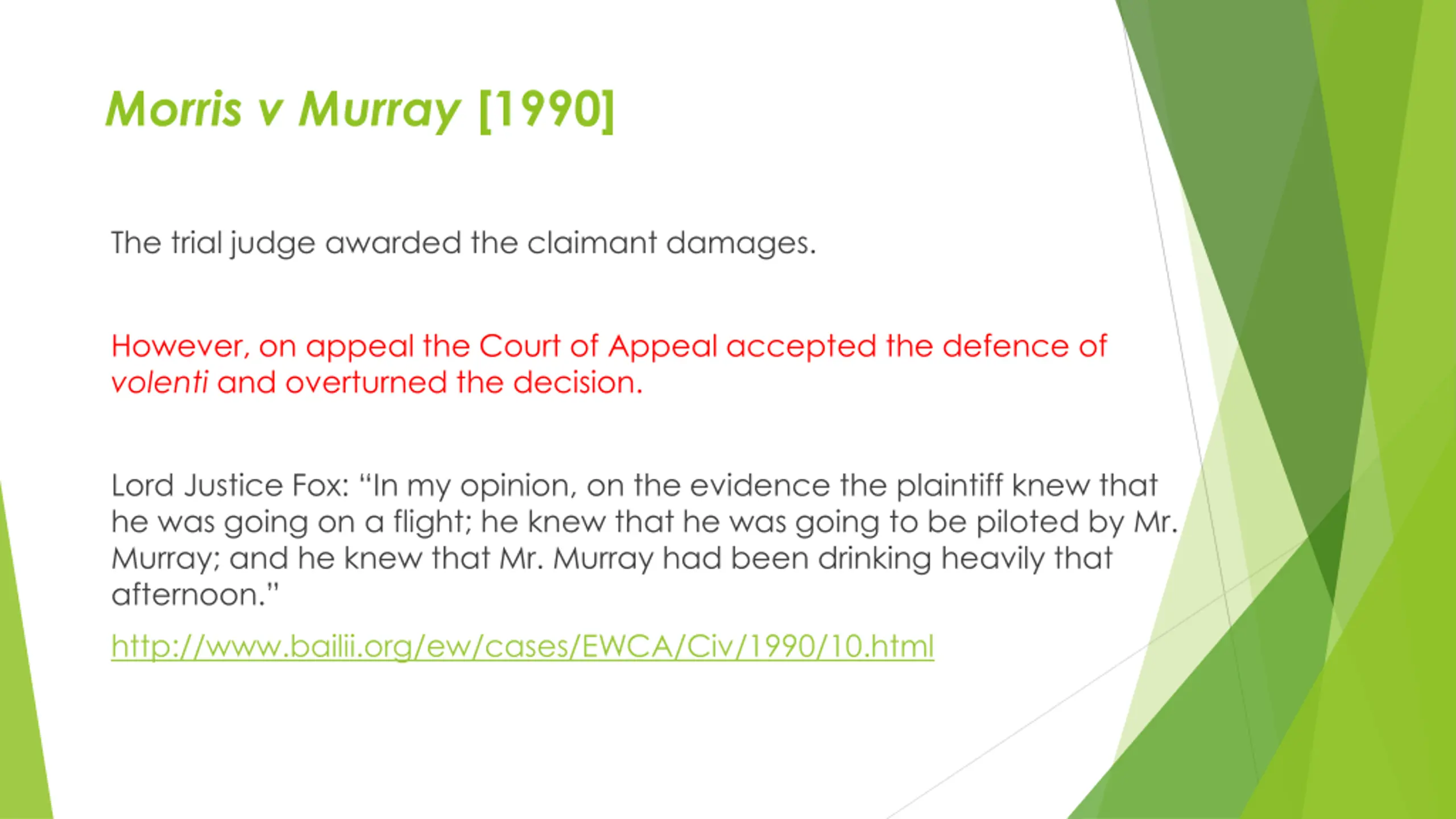 Morris v Murray [1990]

The trial judge awarded the claimant damages.

However, on appeal the Court of Appeal accepted the defence of volenti and overturned the decision.

Lord Justice Fox: “In my opinion, on the evidence the plaintiff knew that he was going on a flight; he knew that he was going to be piloted by Mr. Murray; and he knew that Mr. Murray had been drinking heavily that afternoon.”

http://www.bailii.org/ew/cases/EWCA/Civ/1990/10.html